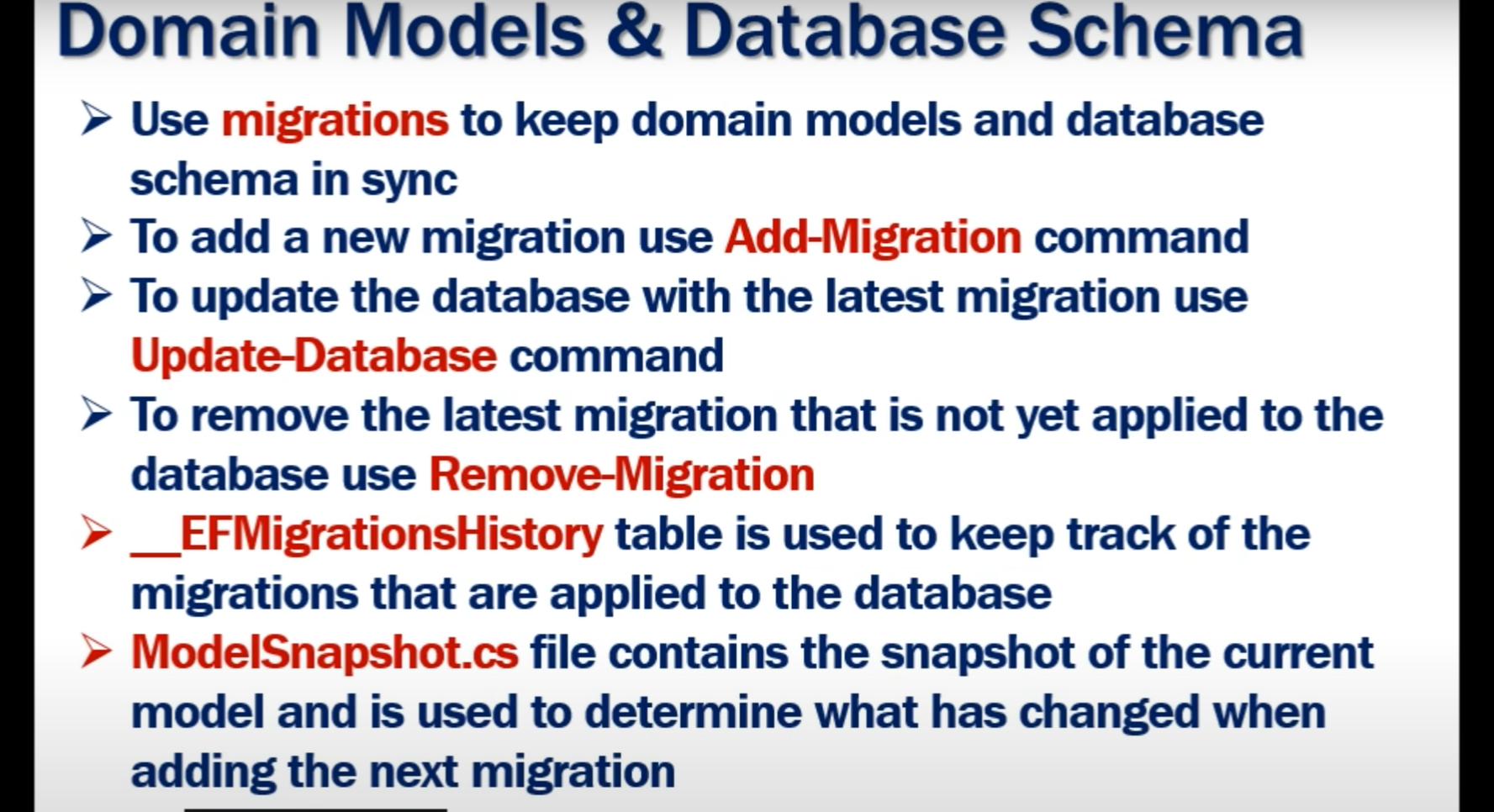 Domain Models & Database Schema

➢ Use migrations to keep domain models and database schema in sync

➢ To add a new migration use Add-Migration command

➢ To update the database with the latest migration use Update-Database command

➢ To remove the latest migration that is not yet applied to the database use Remove-Migration

➢ __EFMigrationsHistory table is used to keep track of the migrations that are applied to the database

➢ ModelSnapshot.cs file contains the snapshot of the current model and is used to determine what has changed when adding the next migration